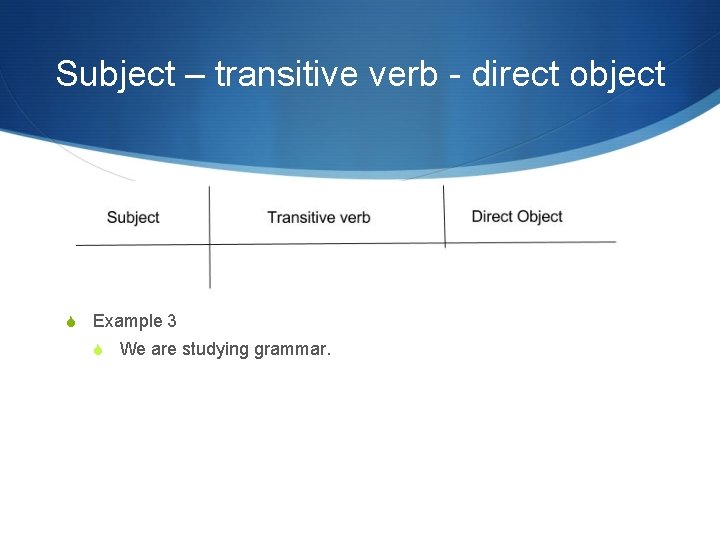 Subject – transitive verb - direct object

Subject

Transitive verb

Direct Object

Example 3

We are studying grammar.